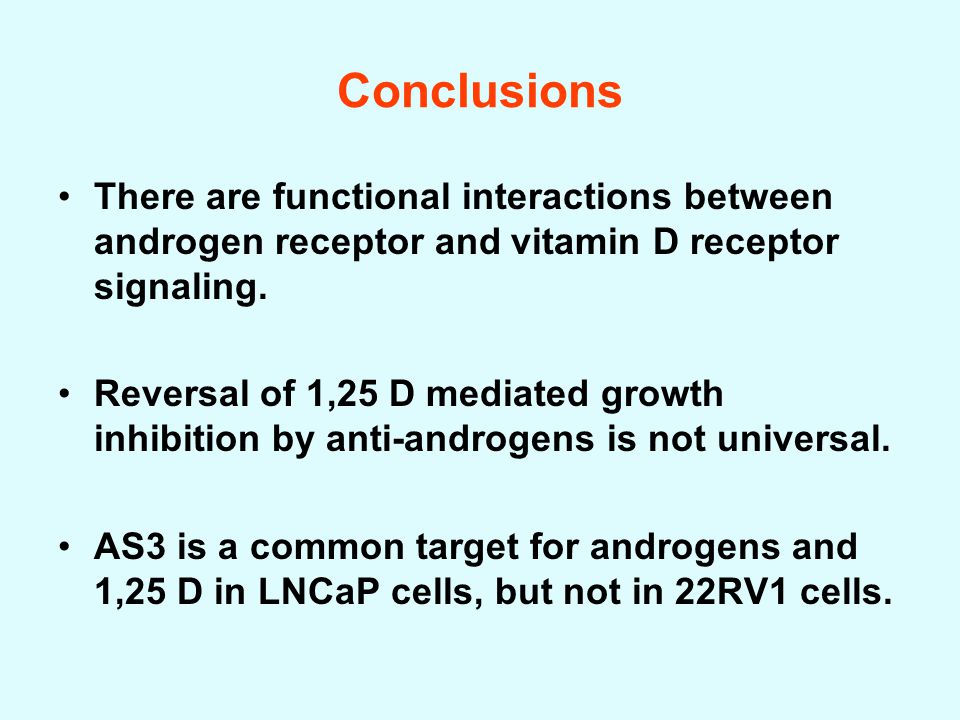 Conclusions

• There are functional interactions between androgen receptor and vitamin D receptor signaling.

• Reversal of 1,25 D mediated growth inhibition by anti-androgens is not universal.

• AS3 is a common target for androgens and 1,25 D in LNCaP cells, but not in 22RV1 cells.